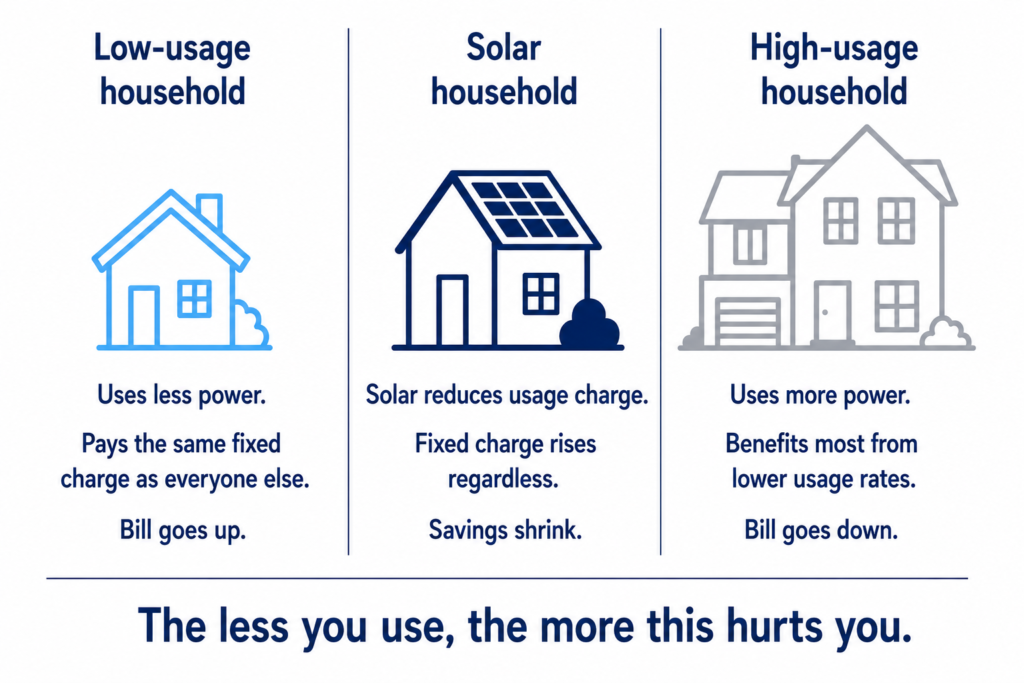 Low-usage household

Uses less power.

Pays the same fixed charge as everyone else.

Bill goes up.

Solar household

Solar reduces usage charge.

Fixed charge rises regardless.

Savings shrink.

High-usage household

Uses more power.

Benefits most from lower usage rates.

Bill goes down.

The less you use, the more this hurts you.